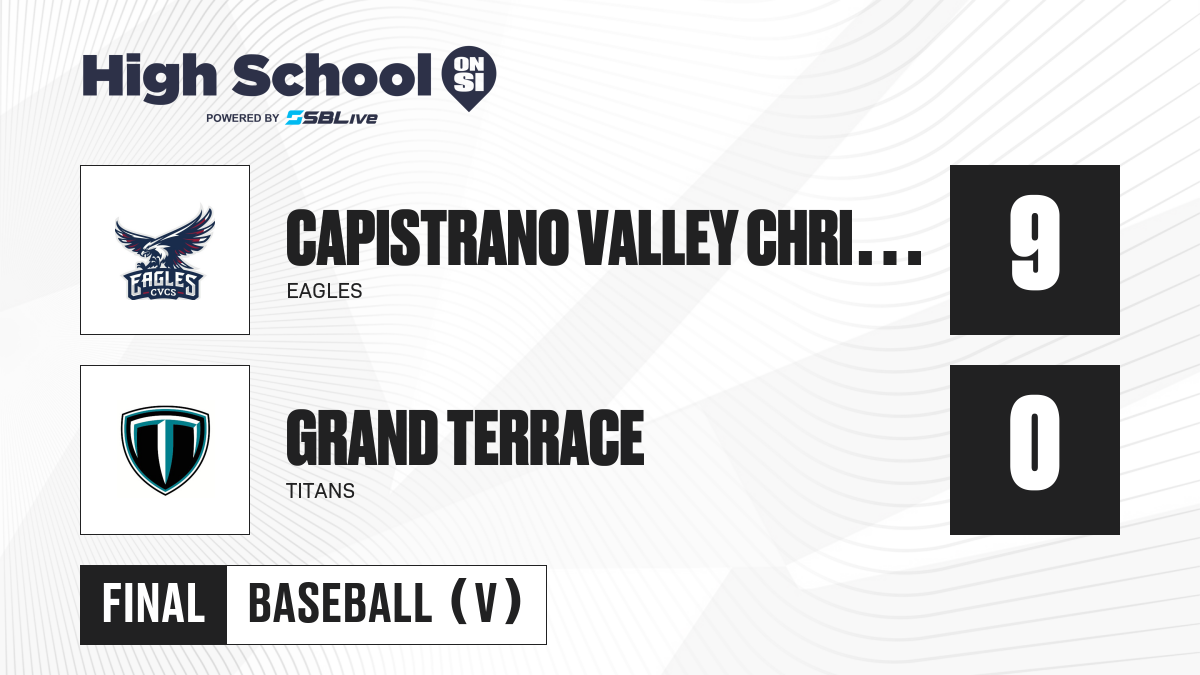 High School ON SI
POWERED BY SBLive

EAGLES CVCS

CAPISTRANO VALLEY CHRI...
EAGLES

9

GRAND TERRACE
TITANS

0

FINAL BASEBALL (V)